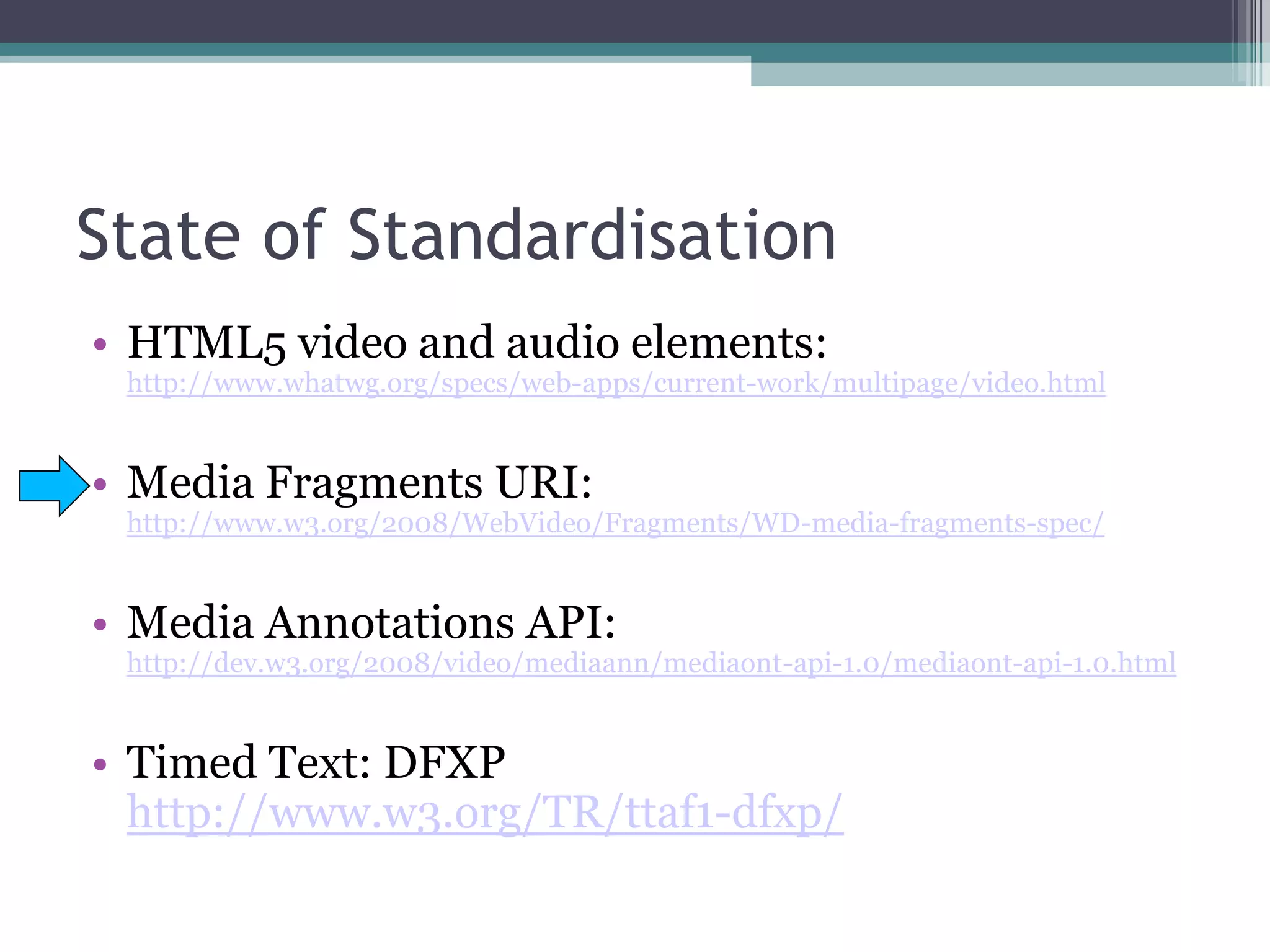 State of Standardisation

• HTML5 video and audio elements: http://www.whatwg.org/specs/web-apps/current-work/multipage/video.html

• Media Fragments URI: http://www.w3.org/2008/WebVideo/Fragments/WD-media-fragments-spec/

• Media Annotations API: http://dev.w3.org/2008/video/mediaann/mediaont-api-1.0/mediaont-api-1.0.html

• Timed Text: DFXP http://www.w3.org/TR/ttaf1-dfxp/